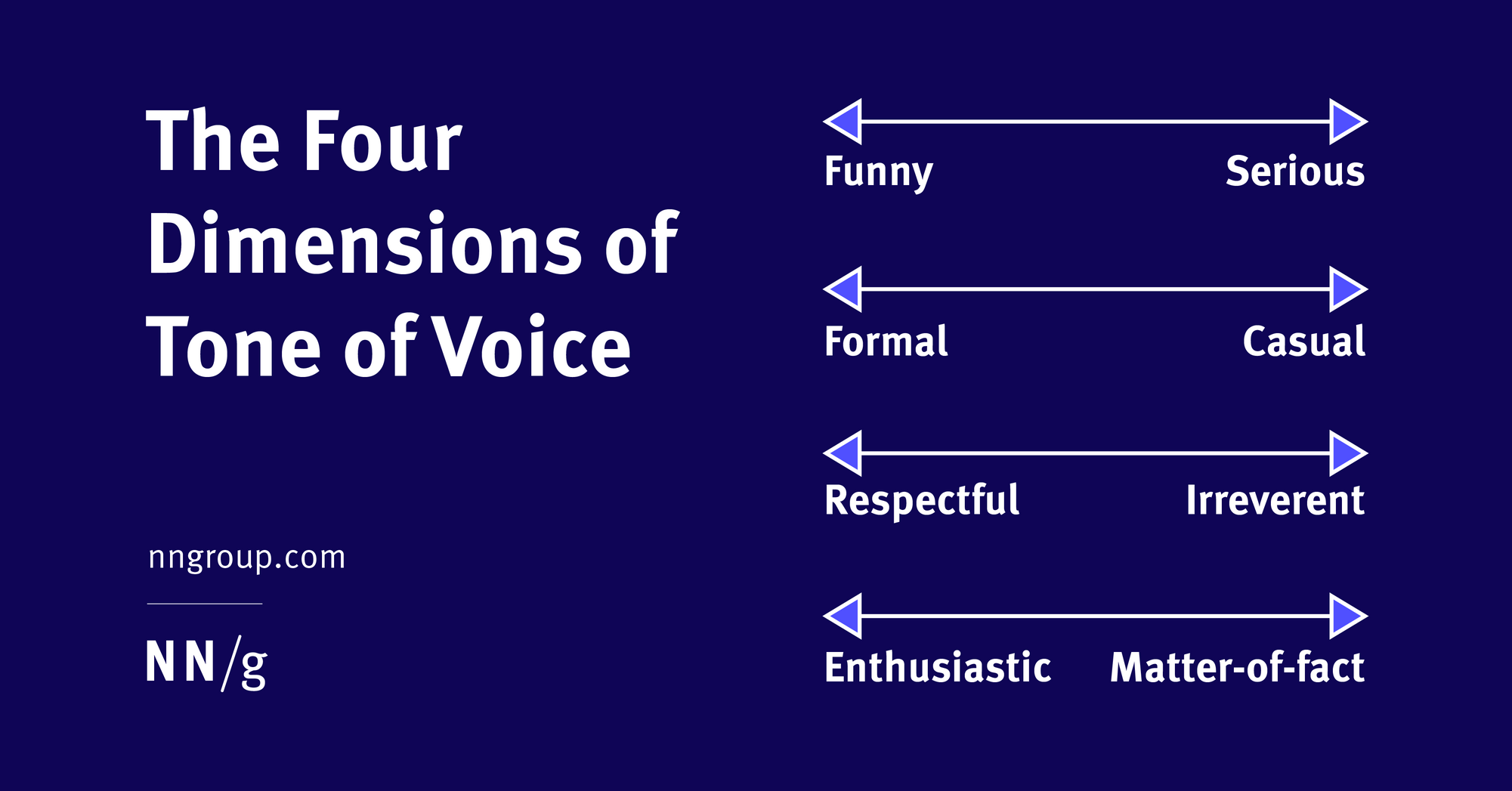 The Four Dimensions of Tone of Voice

nngroup.com

NN/g

Funny Serious

Formal Casual

Respectful Irreverent

Enthusiastic Matter-of-fact